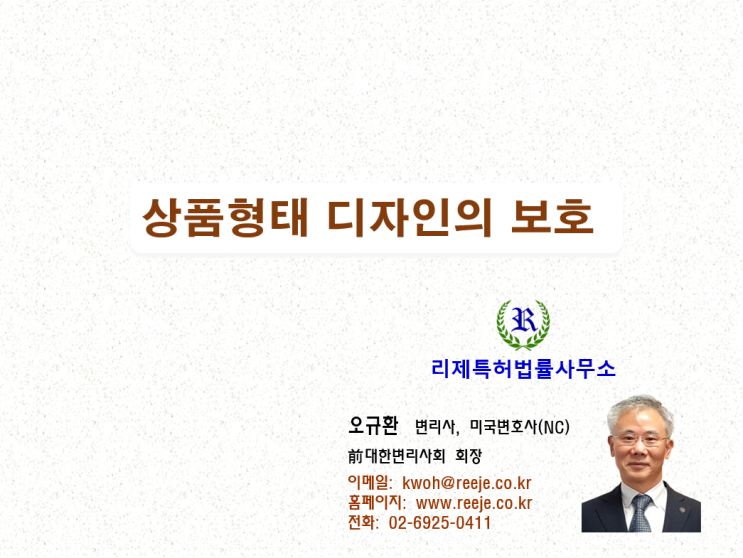 상품형태 디자인의 보호

R

리제특허법률사무소

오규환 변리사, 미국변호사(NC)
前대한변리사회 회장
이메일: kwoh@reeje.co.kr
홈페이지: www.reeje.co.kr
전화: 02-6925-0411